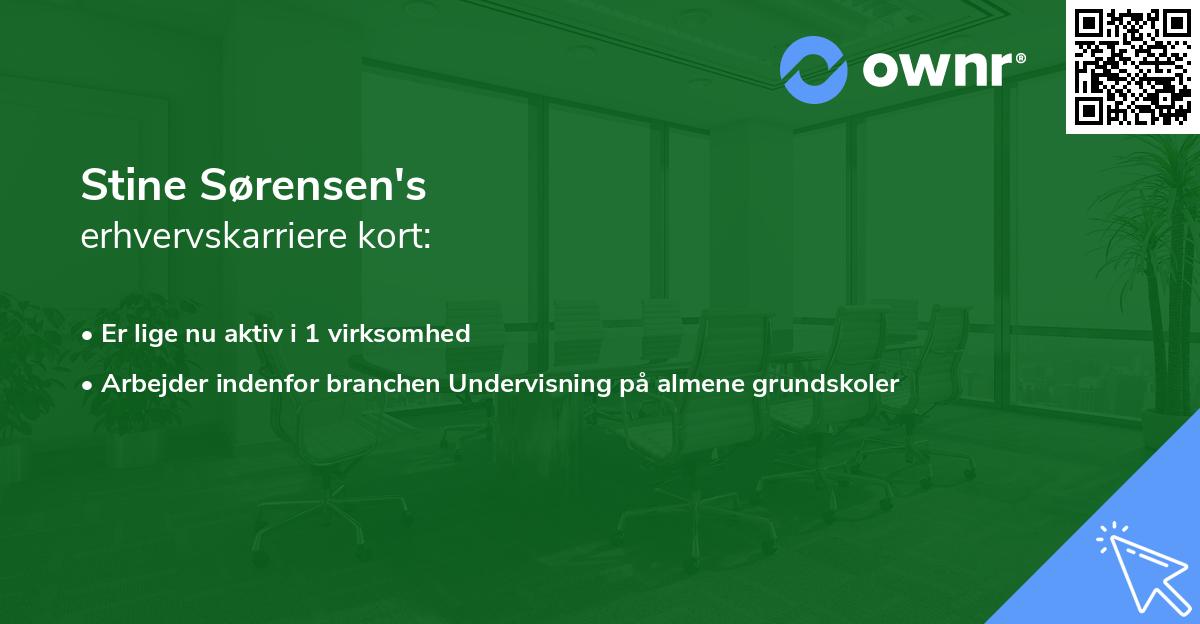 ownr®

Stine Sørensen's
erhvervskarriere kort:

• Er lige nu aktiv i 1 virksomhed

• Arbejder indenfor branchen Undervisning på almene grundskoler